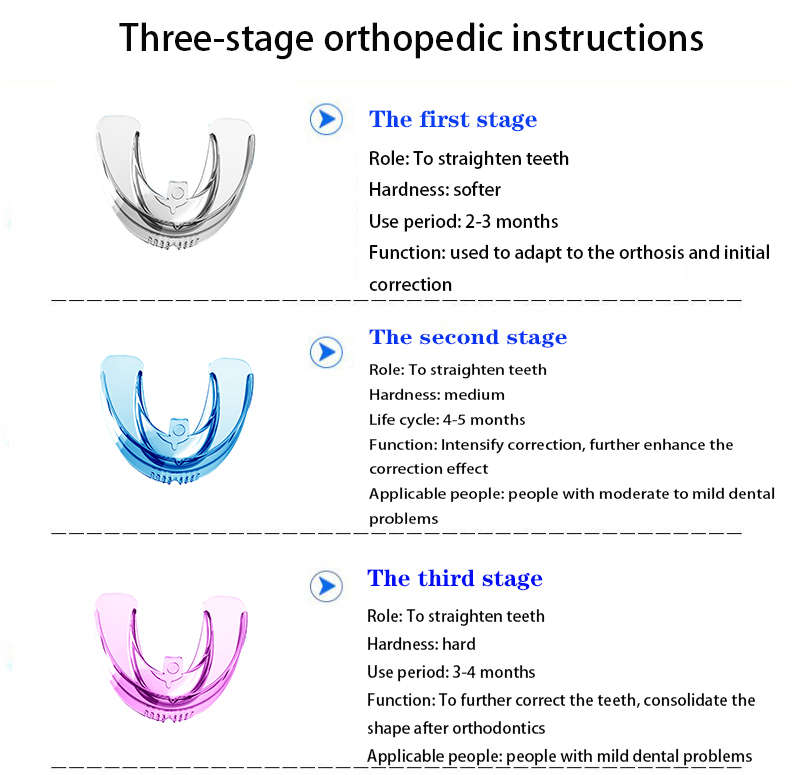 Three-stage orthopedic instructions

The first stage

Role: To straighten teeth

Hardness: softer

Use period: 2-3 months

Function: used to adapt to the orthosis and initial correction

The second stage

Role: To straighten teeth

Hardness: medium

Life cycle: 4-5 months

Function: Intensify correction, further enhance the correction effect

Applicable people: people with moderate to mild dental problems

The third stage

Role: To straighten teeth

Hardness: hard

Use period: 3-4 months

Function: To further correct the teeth, consolidate the shape after orthodontics

Applicable people: people with mild dental problems